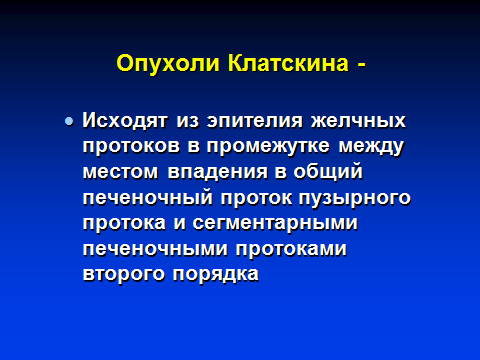 Опухоли Клатскина -

• Исходят из эпителия желчных протоков в промежутке между местом впадения в общий печеночный проток пузырного протока и сегментарными печеночными протоками второго порядка